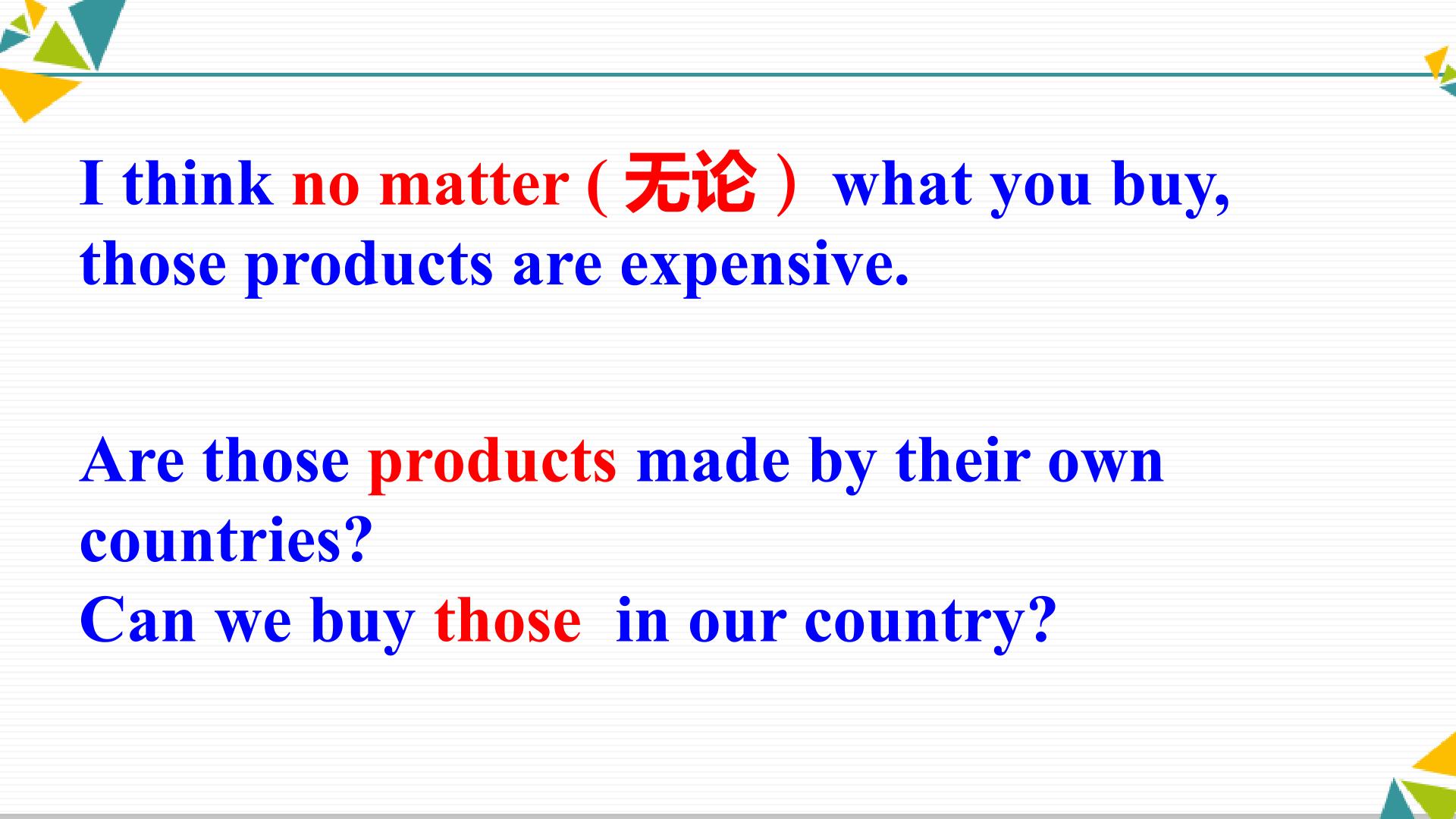 I think no matter (无论) what you buy, those products are expensive.

Are those products made by their own countries?
Can we buy those in our country?